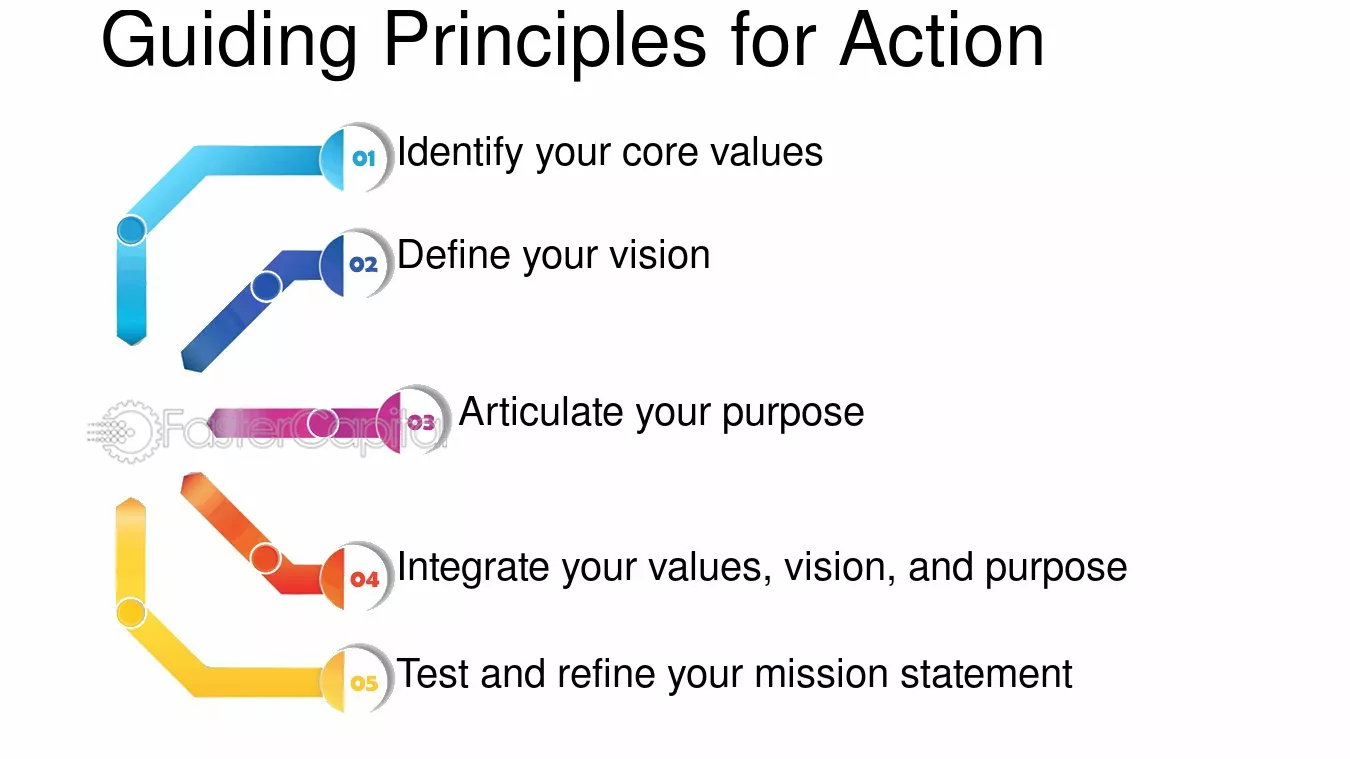 Guiding Principles for Action

01 Identify your core values

02 Define your vision

03 Articulate your purpose

04 Integrate your values, vision, and purpose

05 Test and refine your mission statement

FasterCapital